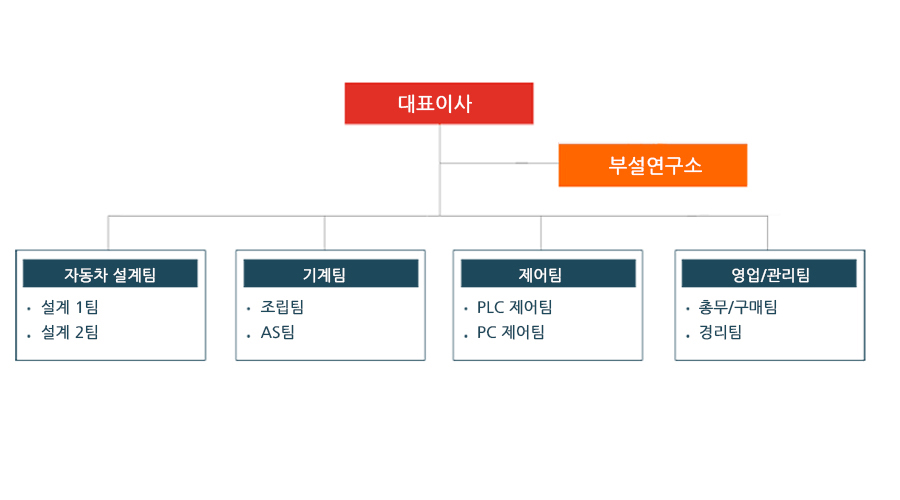 대표이사

부설연구소

자동차 설계팀
· 설계 1팀
· 설계 2팀

기계팀
· 조립팀
· AS팀

제어팀
· PLC 제어팀
· PC 제어팀

영업/관리팀
· 총무/구매팀
· 경리팀